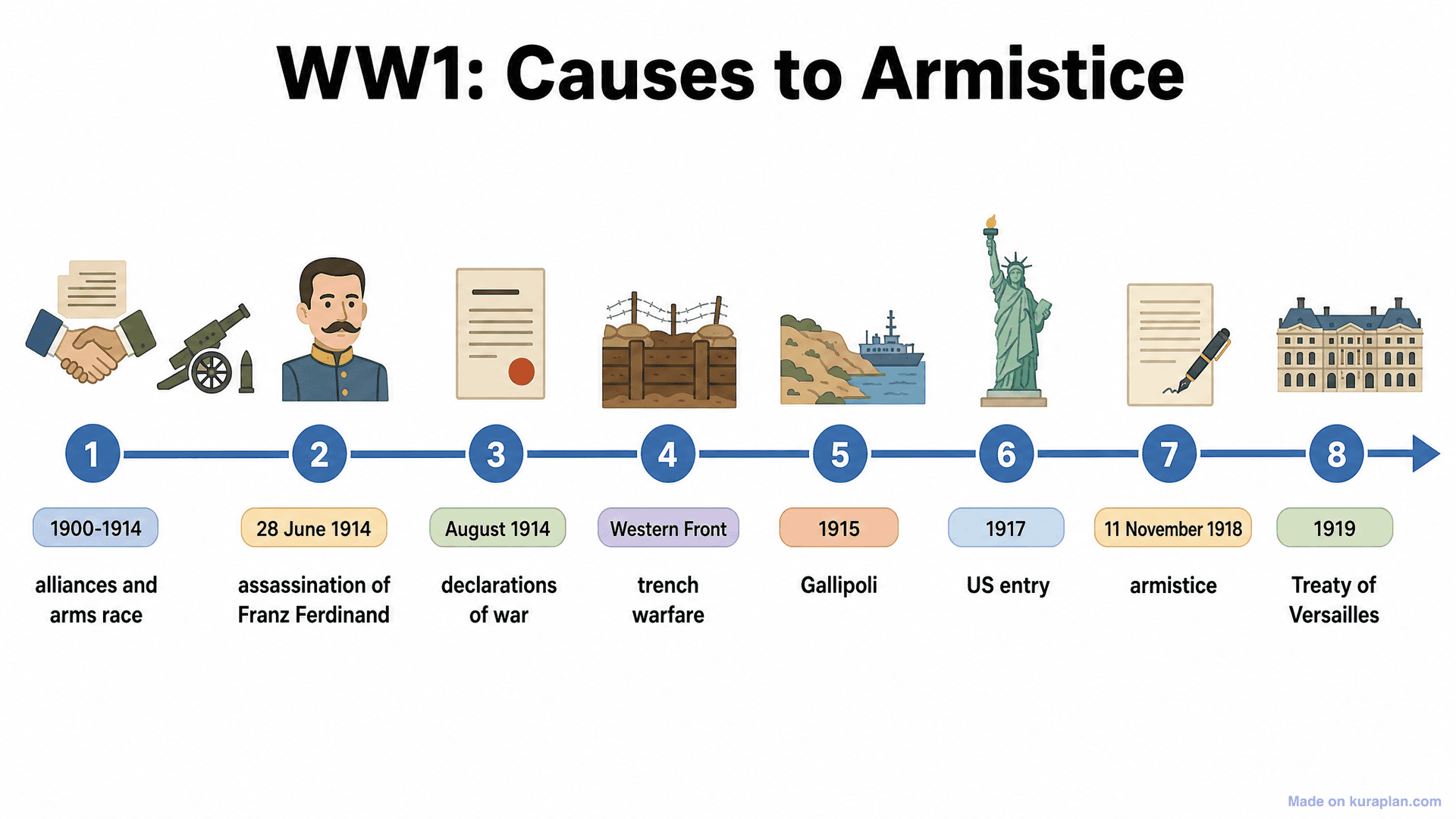 WW1: Causes to Armistice

1
1900-1914
alliances and arms race

2
28 June 1914
assassination of Franz Ferdinand

3
August 1914
declarations of war

4
Western Front
trench warfare

5
1915
Gallipoli

6
1917
US entry

7
11 November 1918
armistice

8
1919
Treaty of Versailles

Made on kuraplan.com